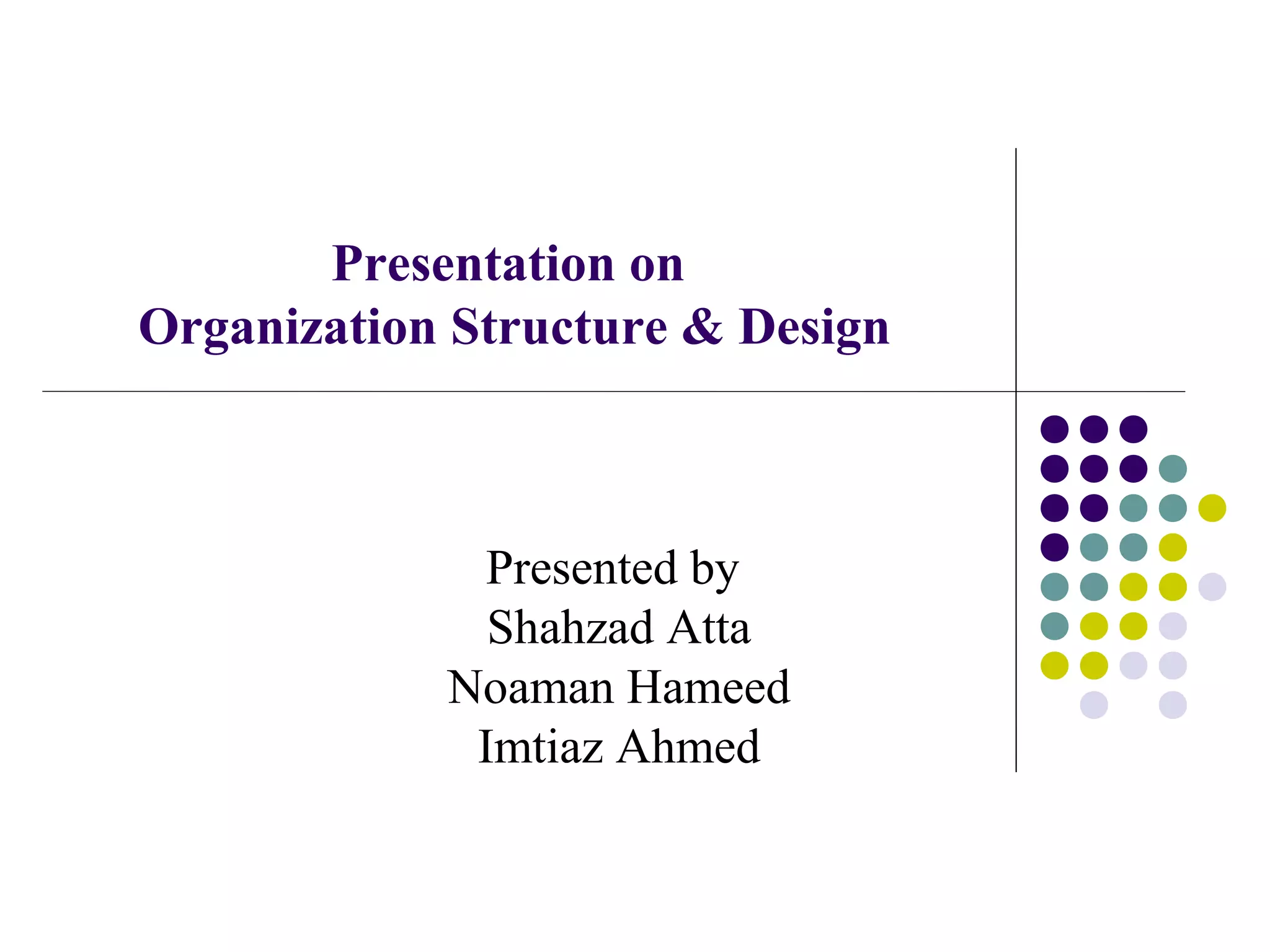 Presentation on
Organization Structure & Design

Presented by
Shahzad Atta
Noaman Hameed
Imtiaz Ahmed